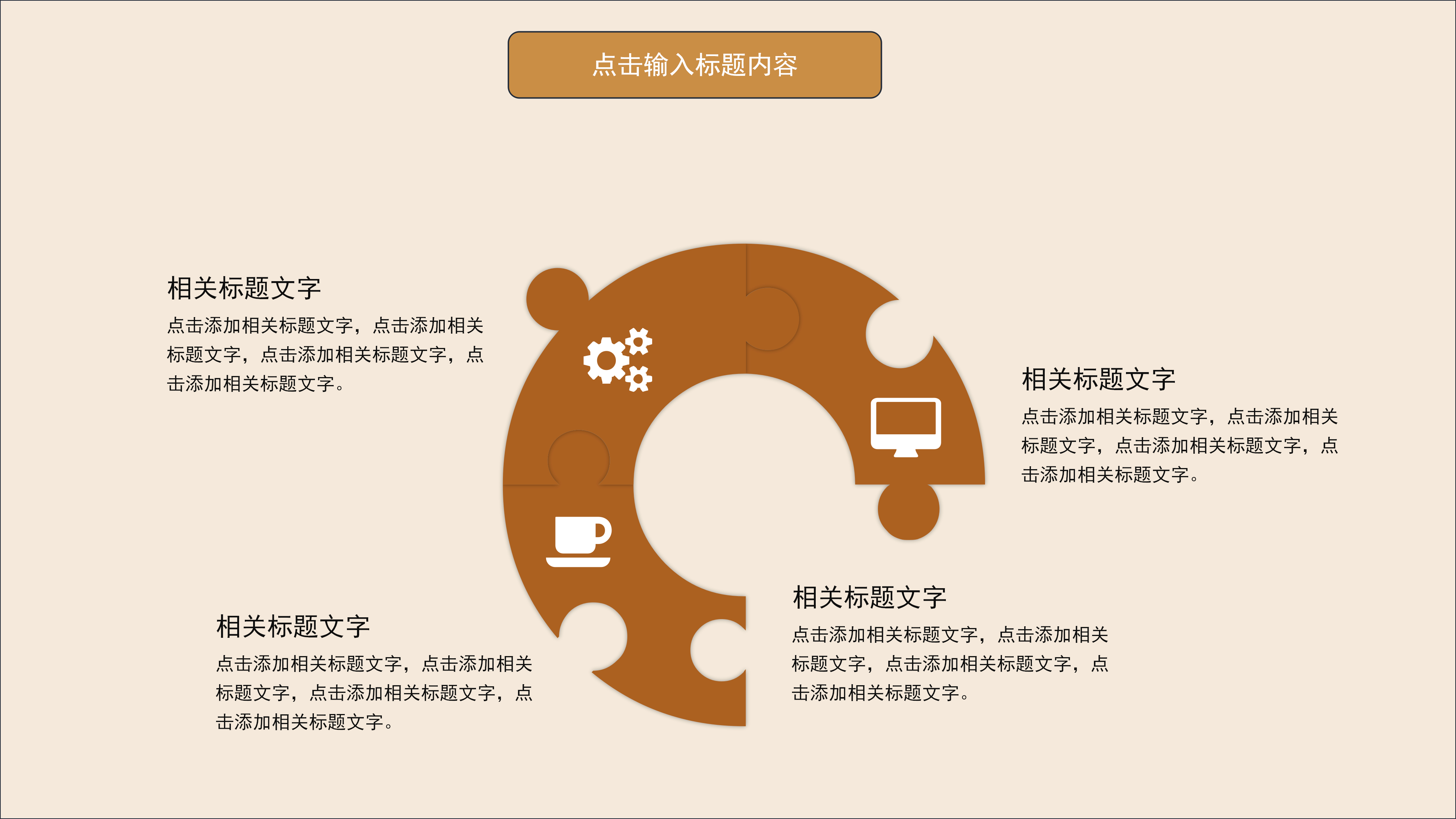 点击输入标题内容

相关标题文字
点击添加相关标题文字，点击添加相关标题文字，点击添加相关标题文字，点击添加相关标题文字。

相关标题文字
点击添加相关标题文字，点击添加相关标题文字，点击添加相关标题文字，点击添加相关标题文字。

相关标题文字
点击添加相关标题文字，点击添加相关标题文字，点击添加相关标题文字，点击添加相关标题文字。

相关标题文字
点击添加相关标题文字，点击添加相关标题文字，点击添加相关标题文字，点击添加相关标题文字。